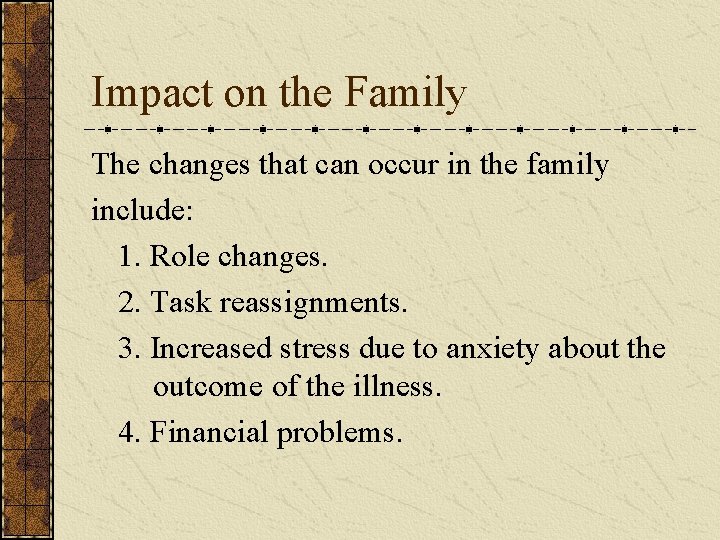 Impact on the Family

The changes that can occur in the family include:

1. Role changes.
2. Task reassignments.
3. Increased stress due to anxiety about the outcome of the illness.
4. Financial problems.